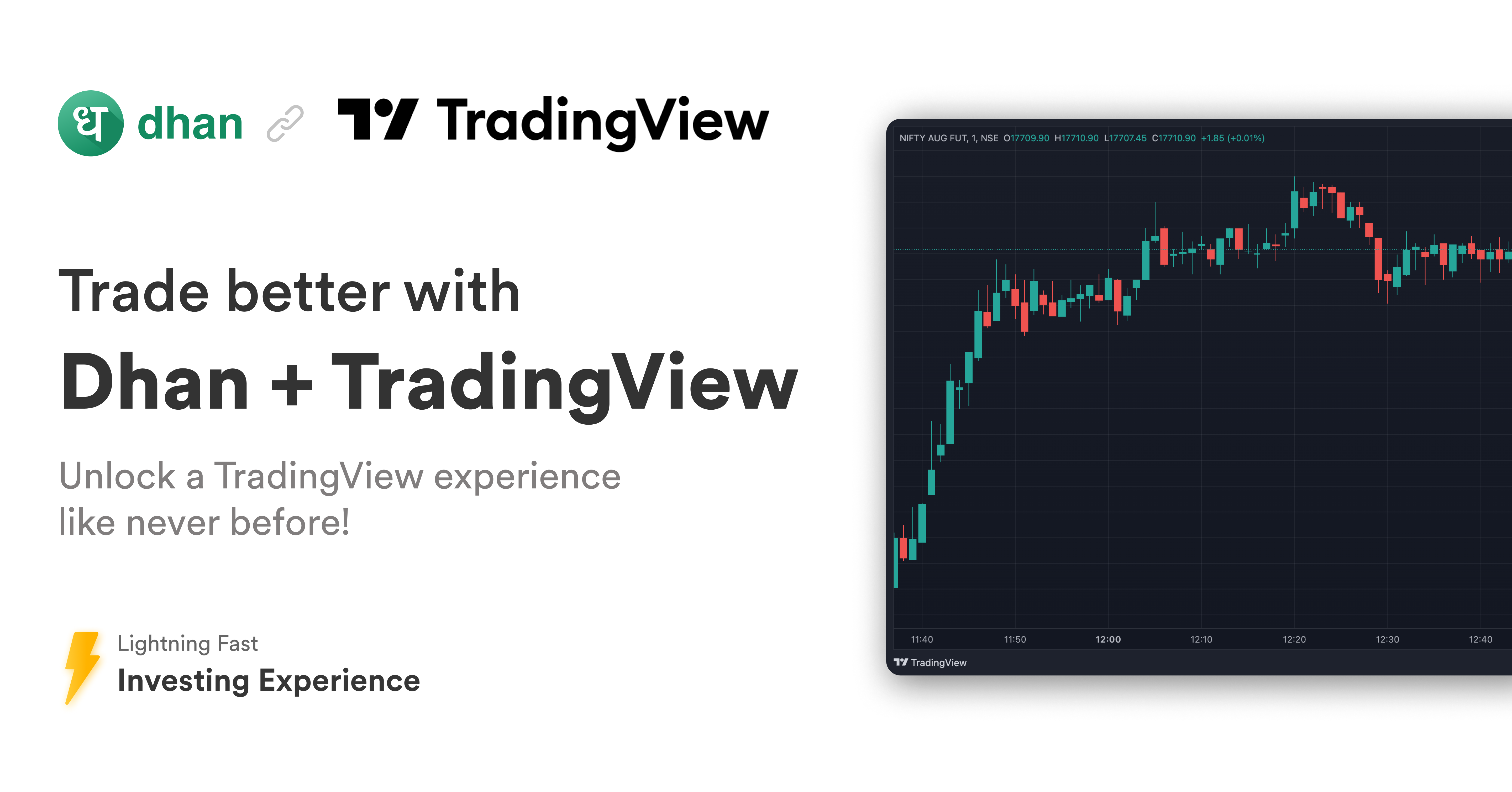 ध dhan TradingView

Trade better with

Dhan + TradingView

Unlock a TradingView experience like never before!

Lightning Fast
Investing Experience

NIFTY AUG FUT, 1, NSE O17709.90 H17710.90 L17707.45 C17710.90 +1.85 (+0.01%)

11:40 11:50 12:00 12:10 12:20 12:30 12:40

TradingView